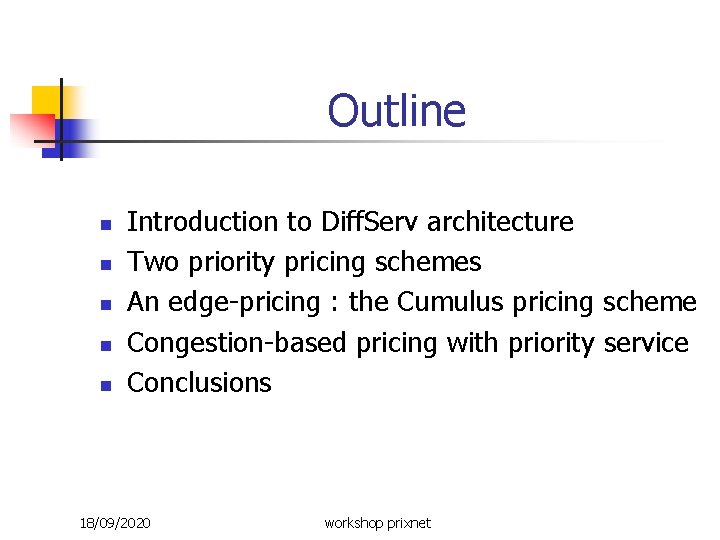 Outline

- Introduction to DiffServ architecture
- Two priority pricing schemes
- An edge-pricing : the Cumulus pricing scheme
- Congestion-based pricing with priority service
- Conclusions

18/09/2020

workshop prixnet